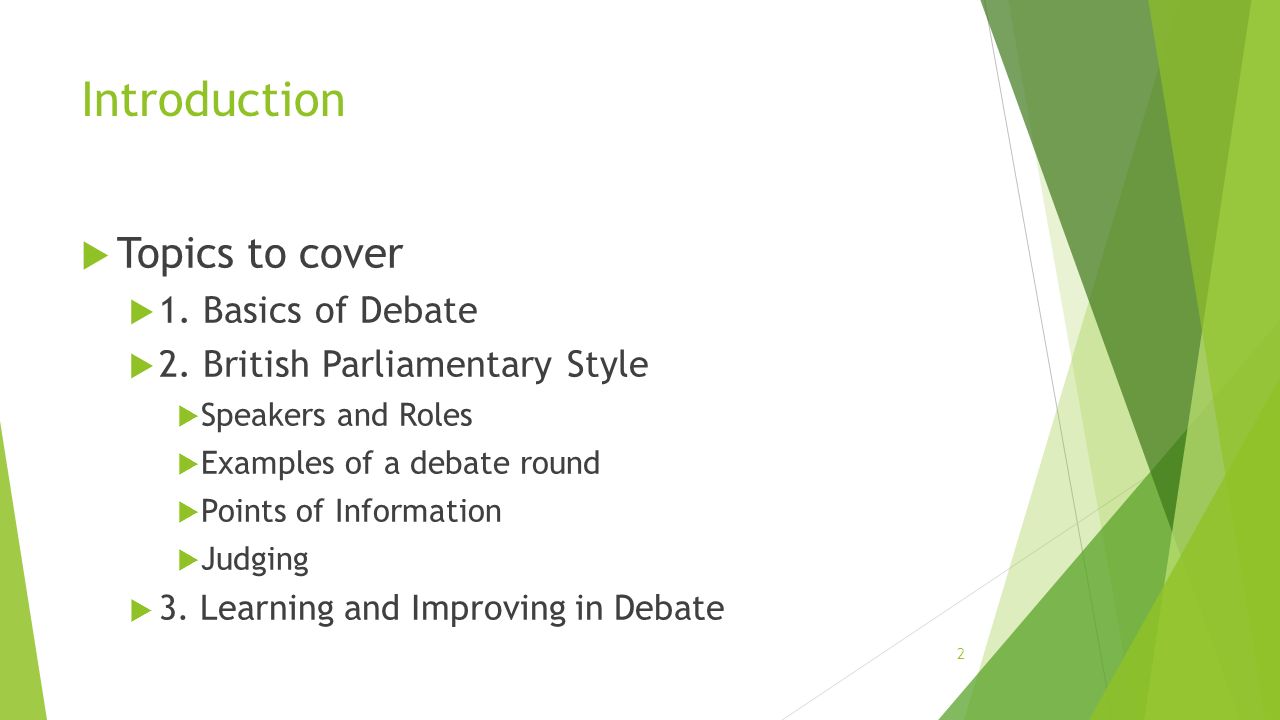 Introduction

Topics to cover

1. Basics of Debate

2. British Parliamentary Style

Speakers and Roles

Examples of a debate round

Points of Information

Judging

3. Learning and Improving in Debate

2